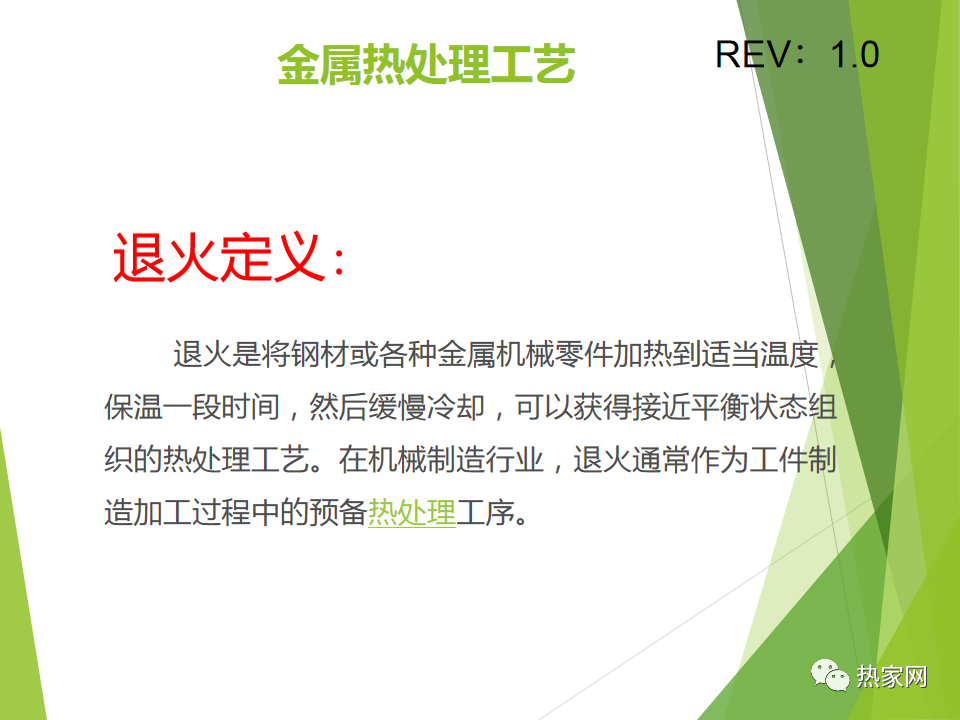 金属热处理工艺

REV：1.0

退火定义：

退火是将钢材或各种金属机械零件加热到适当温度，保温一段时间，然后缓慢冷却，可以获得接近平衡状态组织的热处理工艺。在机械制造行业，退火通常作为工件制造加工过程中的预备热处理工序。

热家网